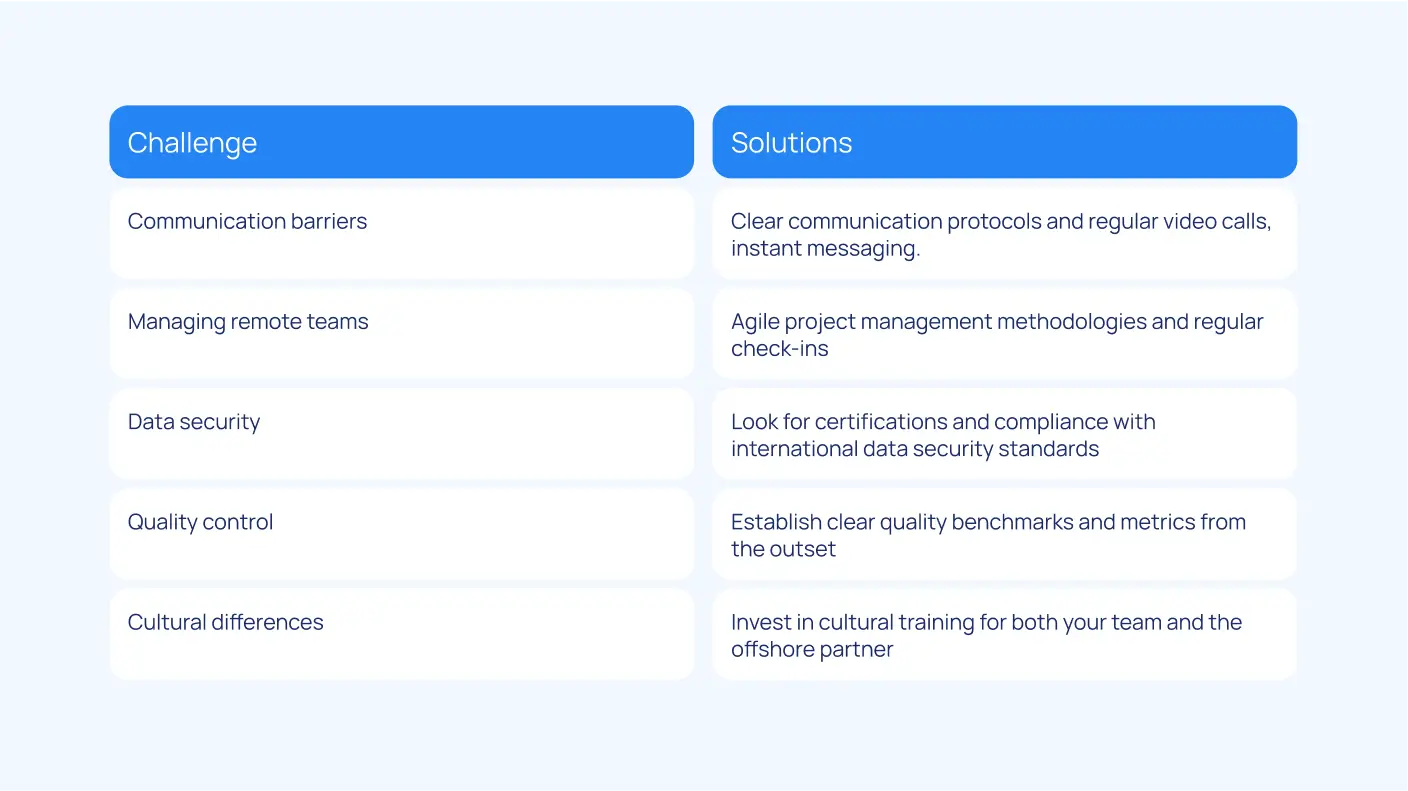 | Challenge | Solutions |
|---|---|
| Communication barriers | Clear communication protocols and regular video calls, instant messaging. |
| Managing remote teams | Agile project management methodologies and regular check-ins |
| Data security | Look for certifications and compliance with international data security standards |
| Quality control | Establish clear quality benchmarks and metrics from the outset |
| Cultural differences | Invest in cultural training for both your team and the offshore partner |